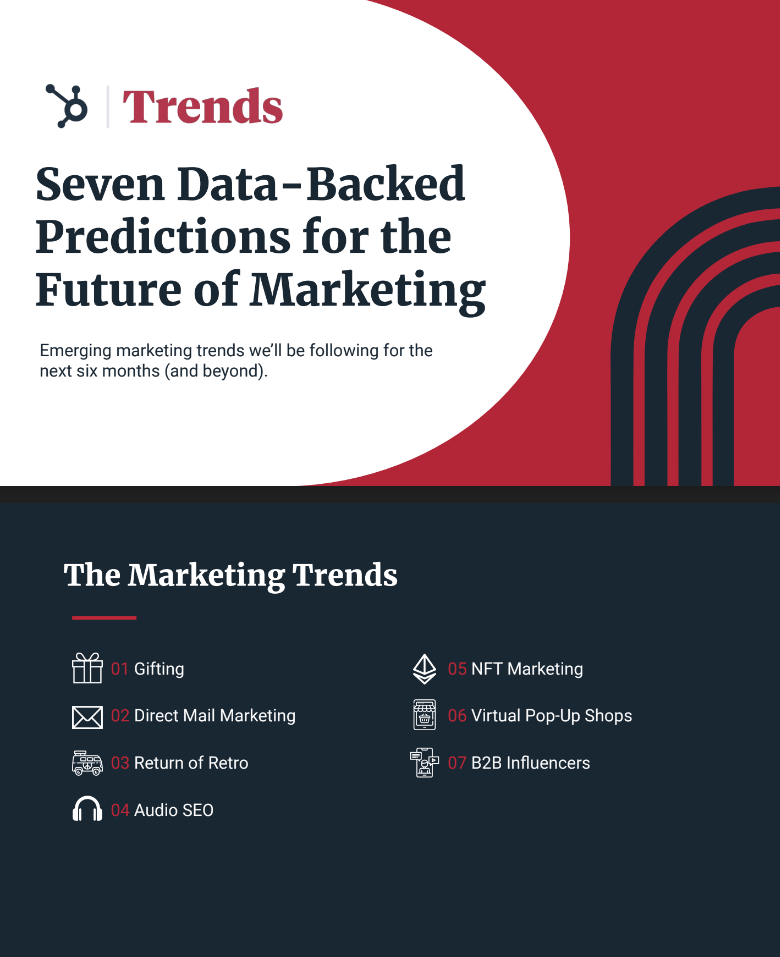 Trends

Seven Data-Backed Predictions for the Future of Marketing

Emerging marketing trends we'll be following for the next six months (and beyond).

The Marketing Trends

01 Gifting

02 Direct Mail Marketing

03 Return of Retro

04 Audio SEO

05 NFT Marketing

06 Virtual Pop-Up Shops

07 B2B Influencers